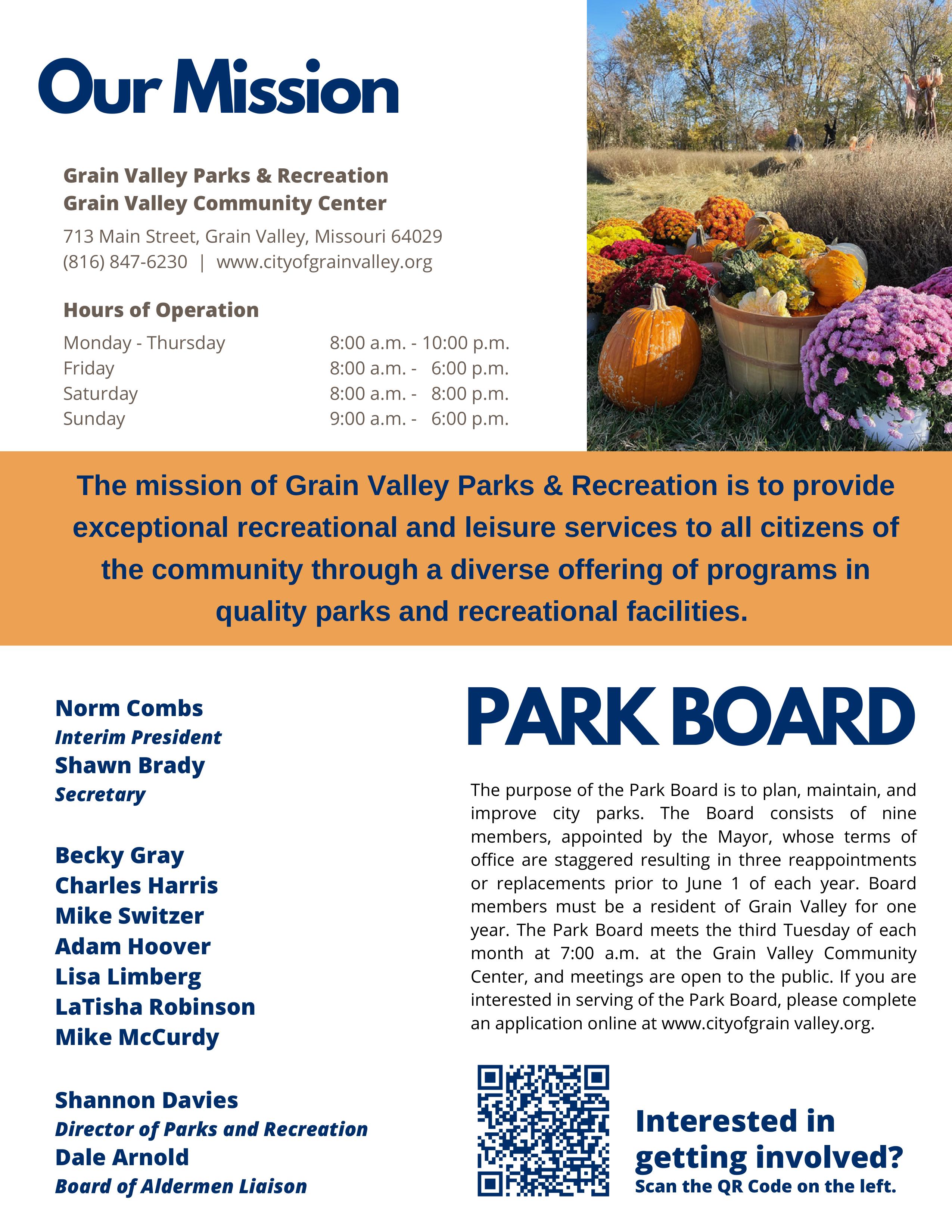 Our Mission

Grain Valley Parks & Recreation
Grain Valley Community Center

713 Main Street, Grain Valley, Missouri 64029
(816) 847-6230 | www.cityofgrainvalley.org

Hours of Operation

| Monday - Thursday | 8:00 a.m. - 10:00 p.m. |
|---|---|
| Friday | 8:00 a.m. - 6:00 p.m. |
| Saturday | 8:00 a.m. - 8:00 p.m. |
| Sunday | 9:00 a.m. - 6:00 p.m. |

The mission of Grain Valley Parks & Recreation is to provide exceptional recreational and leisure services to all citizens of the community through a diverse offering of programs in quality parks and recreational facilities.

Norm Combs
Interim President
Shawn Brady
Secretary

Becky Gray
Charles Harris
Mike Switzer
Adam Hoover
Lisa Limberg
LaTisha Robinson
Mike McCurdy

Shannon Davies
Director of Parks and Recreation
Dale Arnold
Board of Aldermen Liaison

PARK BOARD

The purpose of the Park Board is to plan, maintain, and improve city parks. The Board consists of nine members, appointed by the Mayor, whose terms of office are staggered resulting in three reappointments or replacements prior to June 1 of each year. Board members must be a resident of Grain Valley for one year. The Park Board meets the third Tuesday of each month at 7:00 a.m. at the Grain Valley Community Center, and meetings are open to the public. If you are interested in serving of the Park Board, please complete an application online at www.cityofgrain valley.org.

Interested in getting involved?
Scan the QR Code on the left.